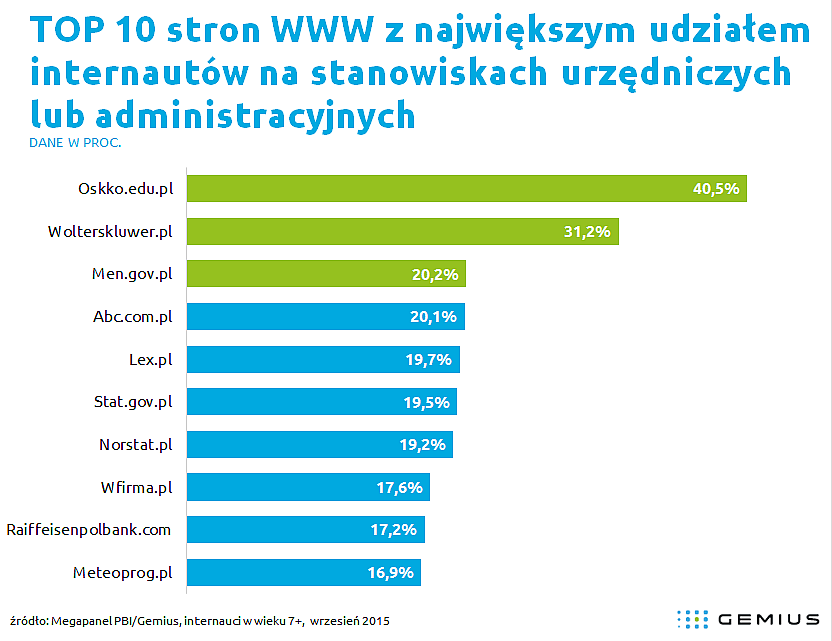 TOP 10 stron WWW z największym udziałem internautów na stanowiskach urzędniczych lub administracyjnych
DANE W PROC.

Oskko.edu.pl 40,5%
Wolterskluwer.pl 31,2%
Men.gov.pl 20,2%
Abc.com.pl 20,1%
Lex.pl 19,7%
Stat.gov.pl 19,5%
Norstat.pl 19,2%
Wfirma.pl 17,6%
Raiffeisenpolbank.com 17,2%
Meteoprog.pl 16,9%

źródło: Megapanel PBI/Gemius, internauci w wieku 7+, wrzesień 2015

GEMIUS